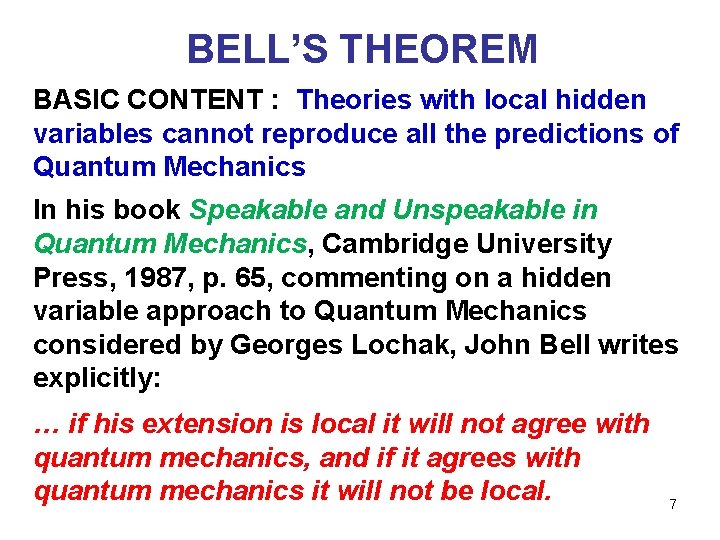 BELL'S THEOREM

BASIC CONTENT : Theories with local hidden variables cannot reproduce all the predictions of Quantum Mechanics

In his book Speakable and Unspeakable in Quantum Mechanics, Cambridge University Press, 1987, p. 65, commenting on a hidden variable approach to Quantum Mechanics considered by Georges Lochak, John Bell writes explicitly:

… if his extension is local it will not agree with quantum mechanics, and if it agrees with quantum mechanics it will not be local.

7